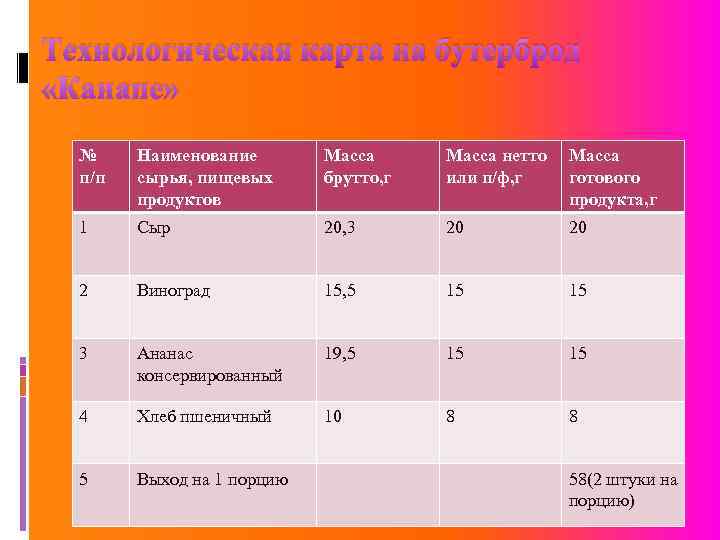 Технологическая карта на бутерброд «Канапе»

| № п/п | Наименование сырья, пищевых продуктов | Масса брутто,г | Масса нетто или п/ф,г | Масса готового продукта,г |
|---|---|---|---|---|
| 1 | Сыр | 20,3 | 20 | 20 |
| 2 | Виноград | 15,5 | 15 | 15 |
| 3 | Ананас консервированный | 19,5 | 15 | 15 |
| 4 | Хлеб пшеничный | 10 | 8 | 8 |
| 5 | Выход на 1 порцию | | | 58(2 штуки на порцию) |